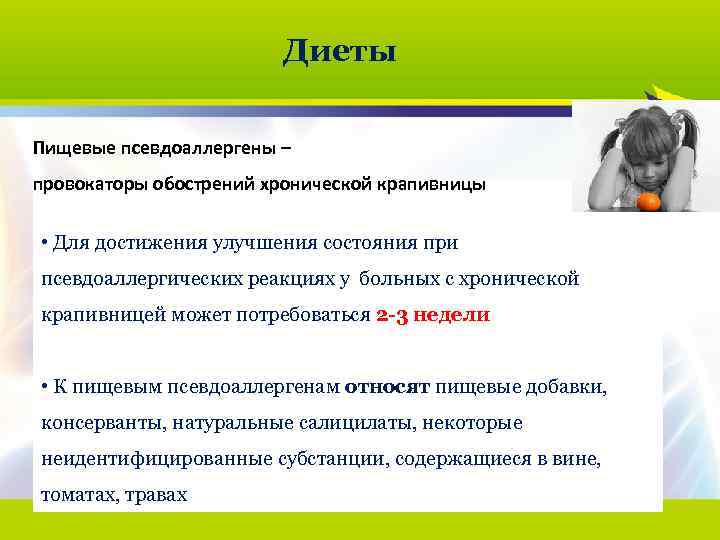 Диеты

Пищевые псевдоаллергены –

провокаторы обострений хронической крапивницы

• Для достижения улучшения состояния при псевдоаллергических реакциях у больных с хронической крапивницей может потребоваться 2-3 недели

• К пищевым псевдоаллергенам относят пищевые добавки, консерванты, натуральные салицилаты, некоторые неидентифицированные субстанции, содержащиеся в вине, томатах, травах